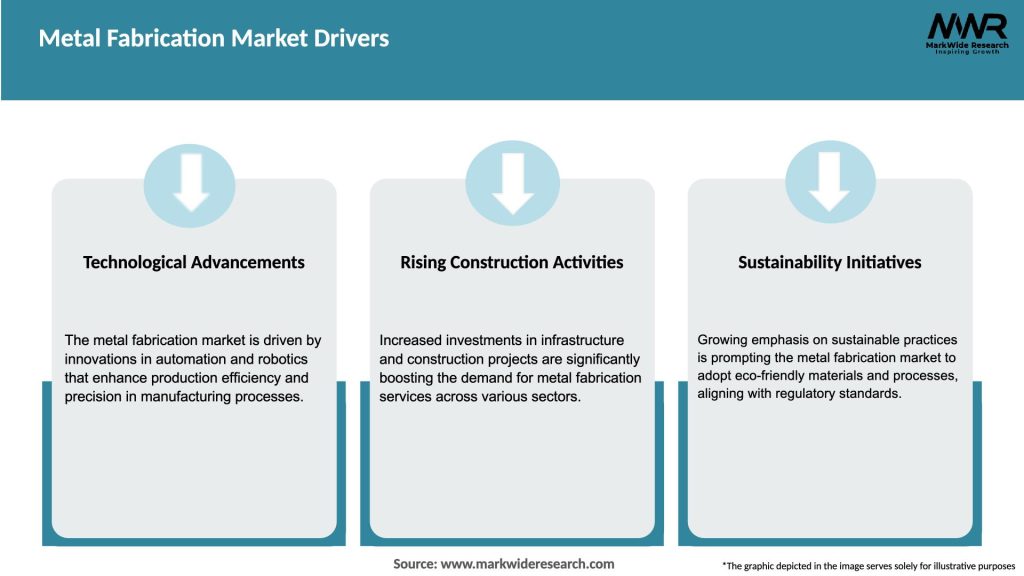 Metal Fabrication Market Drivers

MWR
MarkWide Research
Inspiring Growth

Technological Advancements

The metal fabrication market is driven by innovations in automation and robotics that enhance production efficiency and precision in manufacturing processes.

Rising Construction Activities

Increased investments in infrastructure and construction projects are significantly boosting the demand for metal fabrication services across various sectors.

Sustainability Initiatives

Growing emphasis on sustainable practices is prompting the metal fabrication market to adopt eco-friendly materials and processes, aligning with regulatory standards.

Source: www.markwideresearch.com

*The graphic depicted in the image serves solely for illustrative purposes